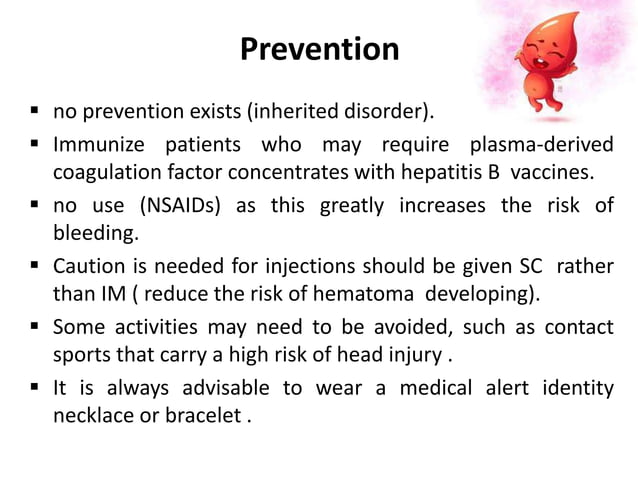 Prevention

▪ no prevention exists (inherited disorder).

▪ Immunize patients who may require plasma-derived coagulation factor concentrates with hepatitis B vaccines.

▪ no use (NSAIDs) as this greatly increases the risk of bleeding.

▪ Caution is needed for injections should be given SC rather than IM ( reduce the risk of hematoma developing).

▪ Some activities may need to be avoided, such as contact sports that carry a high risk of head injury .

▪ It is always advisable to wear a medical alert identity necklace or bracelet .